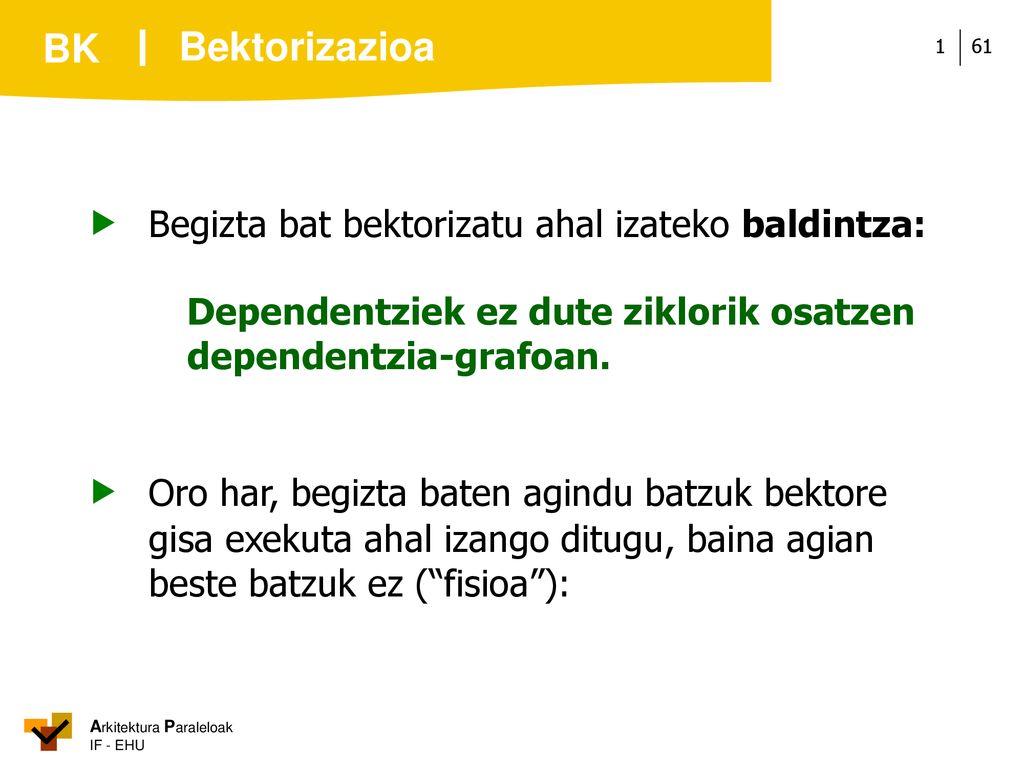 BK | Bektorizazioa

1 | 61

Begizta bat bektorizatu ahal izateko baldintza:

Dependentziek ez dute ziklorik osatzen dependentzia-grafoan.

Oro har, begizta baten agindu batzuk bektore gisa exekuta ahal izango ditugu, baina agian beste batzuk ez (“fisioa”):

Arkitektura Paraleloak
IF - EHU